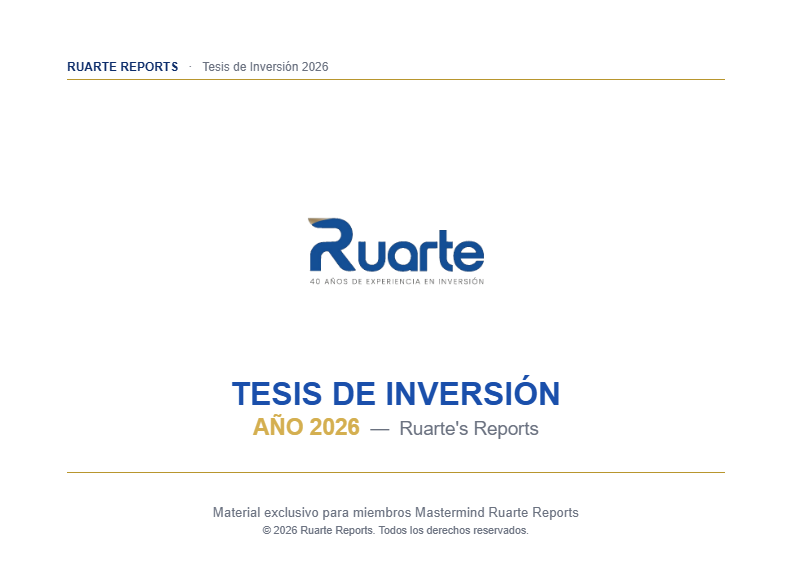 RUARTE REPORTS · Tesis de Inversión 2026

Ruarte
40 AÑOS DE EXPERIENCIA EN INVERSIÓN

TESIS DE INVERSIÓN
AÑO 2026 — Ruarte's Reports

Material exclusivo para miembros Mastermind Ruarte Reports
© 2026 Ruarte Reports. Todos los derechos reservados.